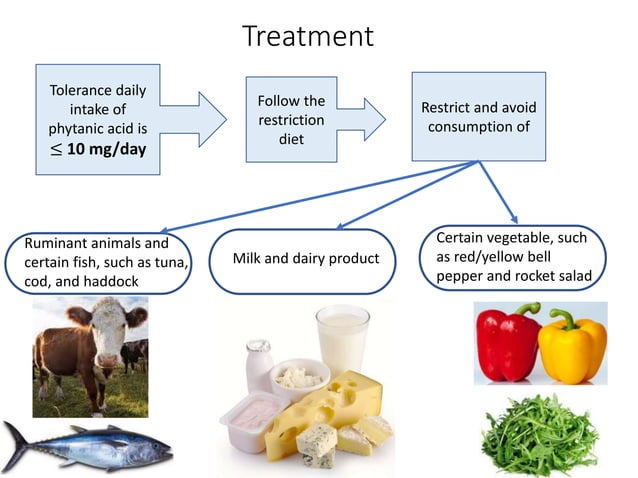 Treatment

Tolerance daily intake of phytanic acid is $\leq$ **10 mg/day**

Follow the restriction diet

Restrict and avoid consumption of

Ruminant animals and certain fish, such as tuna, cod, and haddock

Milk and dairy product

Certain vegetable, such as red/yellow bell pepper and rocket salad